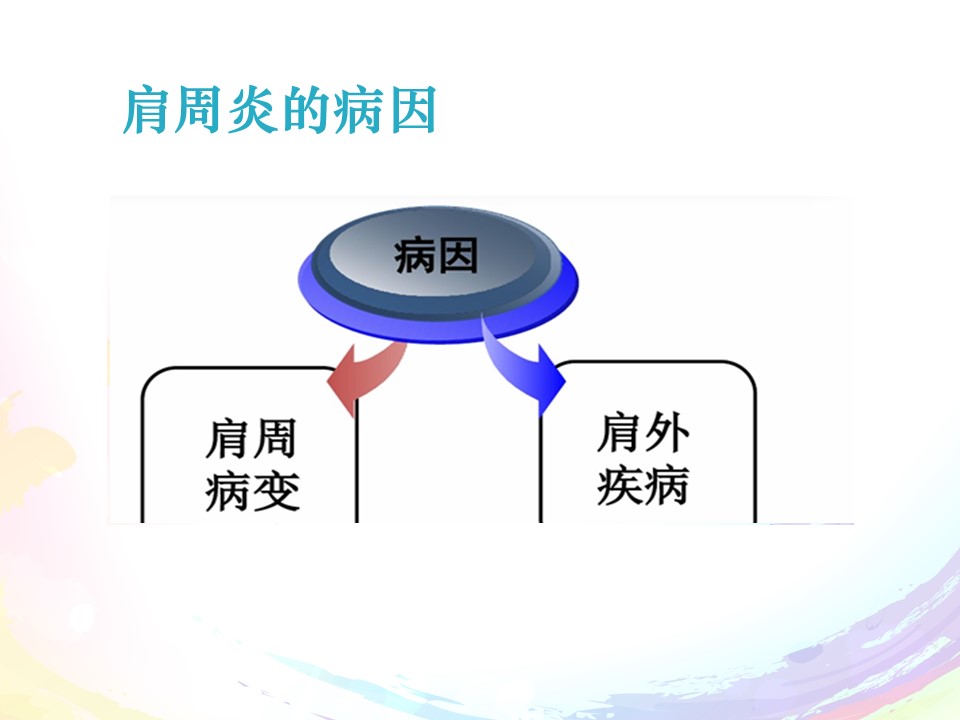 肩周炎的病因

病因

肩周病变

肩外疾病